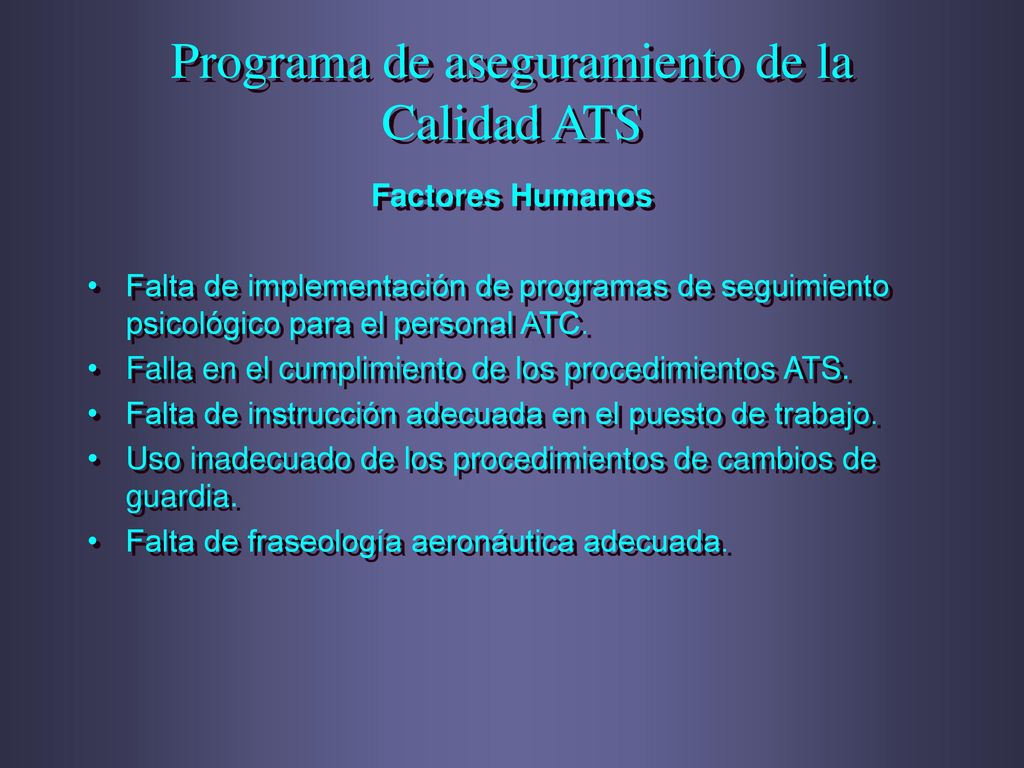 Programa de aseguramiento de la Calidad ATS

Factores Humanos

• Falta de implementación de programas de seguimiento psicológico para el personal ATC.
• Falla en el cumplimiento de los procedimientos ATS.
• Falta de instrucción adecuada en el puesto de trabajo.
• Uso inadecuado de los procedimientos de cambios de guardia.
• Falta de fraseología aeronáutica adecuada.